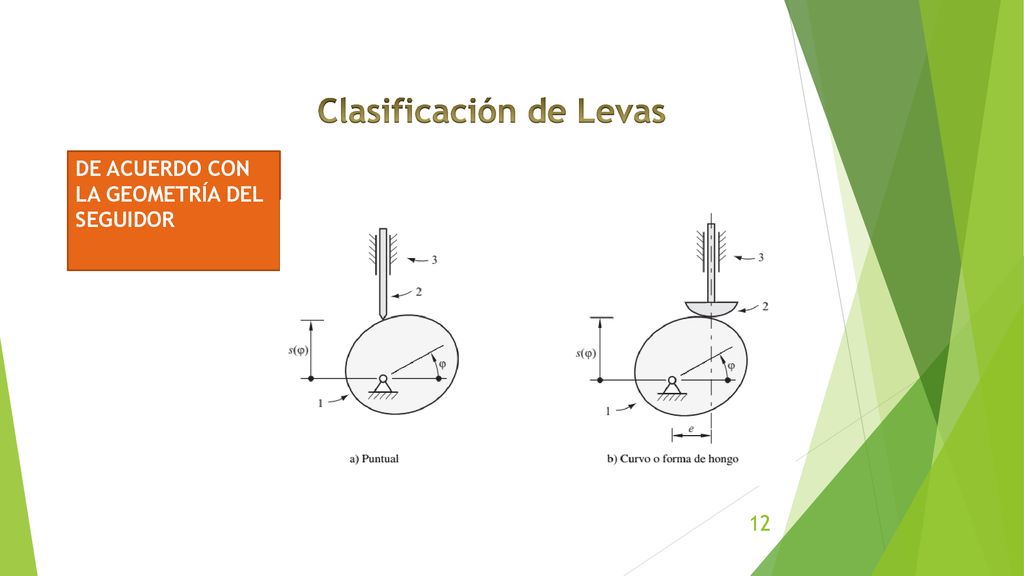 Clasificación de Levas

DE ACUERDO CON LA GEOMETRÍA DEL SEGUIDOR

3

2

$s(\varphi)$

$\varphi$

1

a) Puntual

3

2

$s(\varphi)$

$\varphi$

1

$e$

b) Curvo o forma de hongo

12